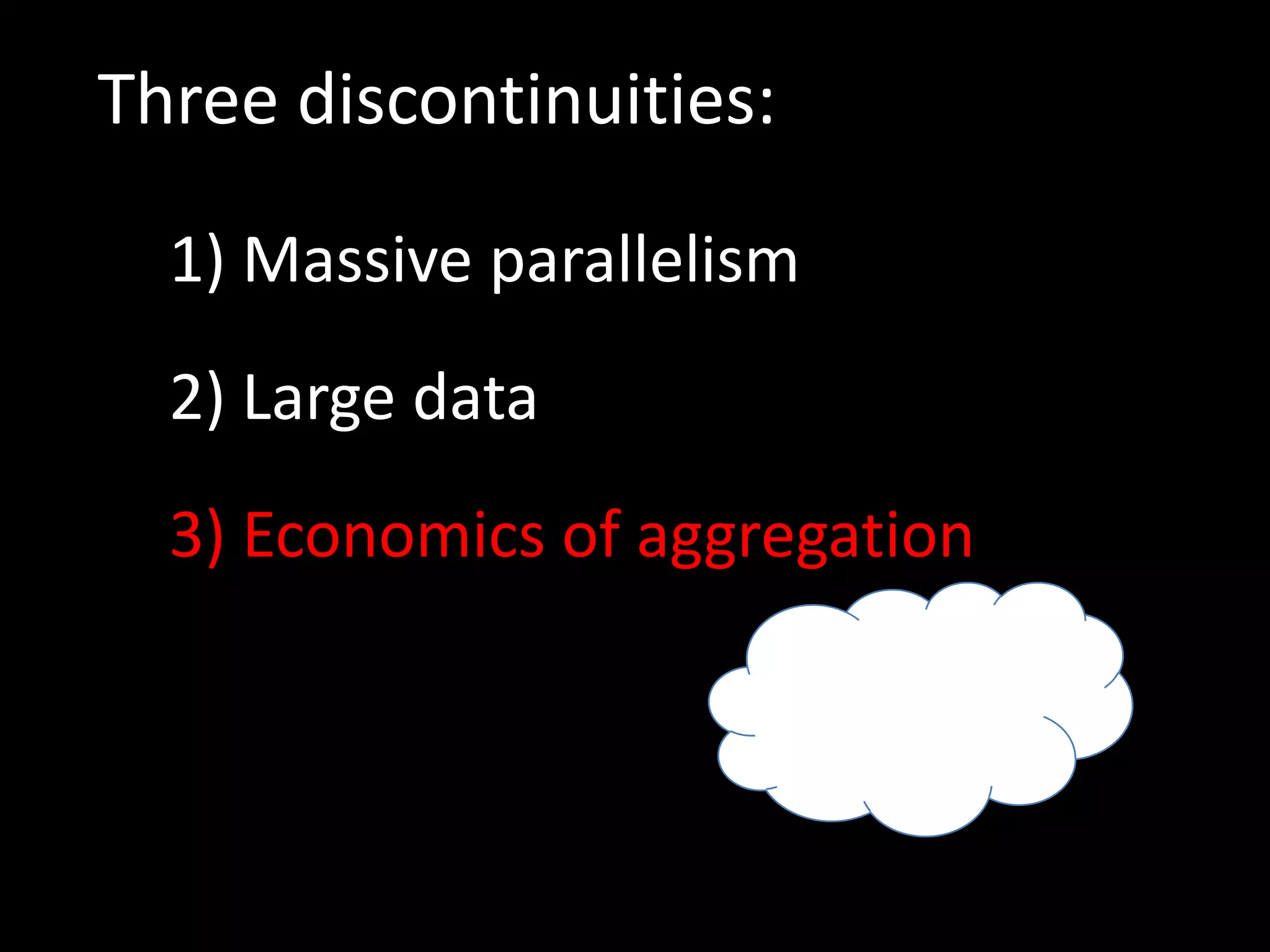 Three discontinuities:

1) Massive parallelism

2) Large data

3) Economics of aggregation